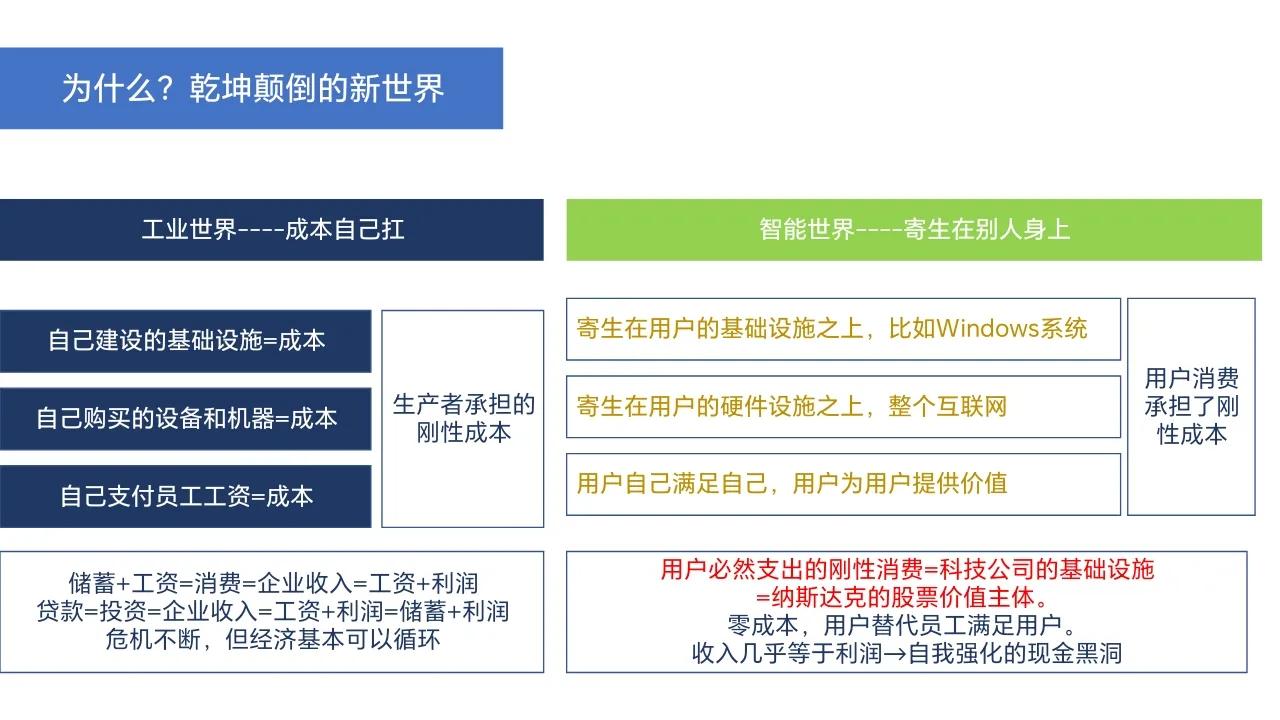 为什么？乾坤颠倒的新世界

工业世界----成本自己扛

自己建设的基础设施=成本

自己购买的设备和机器=成本

自己支付员工工资=成本

生产者承担的刚性成本

储蓄+工资=消费=企业收入=工资+利润
贷款=投资=企业收入=工资+利润=储蓄+利润
危机不断，但经济基本可以循环

智能世界----寄生在别人身上

寄生在用户的基础设施之上，比如Windows系统

寄生在用户的硬件设施之上，整个互联网

用户自己满足自己，用户为用户提供价值

用户消费承担了刚性成本

用户必然支出的刚性消费=科技公司的基础设施
=纳斯达克的股票价值主体。
零成本，用户替代员工满足用户。
收入几乎等于利润→自我强化的现金黑洞